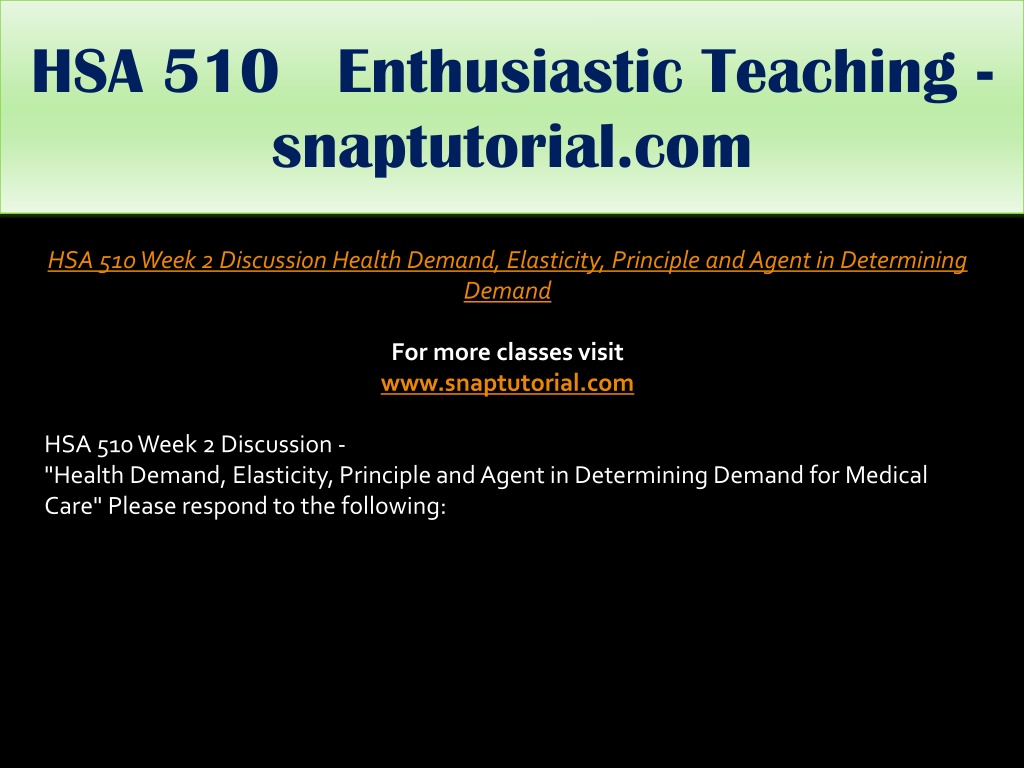 HSA 510 Enthusiastic Teaching - snaptutorial.com

HSA 510 Week 2 Discussion Health Demand, Elasticity, Principle and Agent in Determining Demand

For more classes visit
www.snaptutorial.com

HSA 510 Week 2 Discussion -
"Health Demand, Elasticity, Principle and Agent in Determining Demand for Medical Care" Please respond to the following: